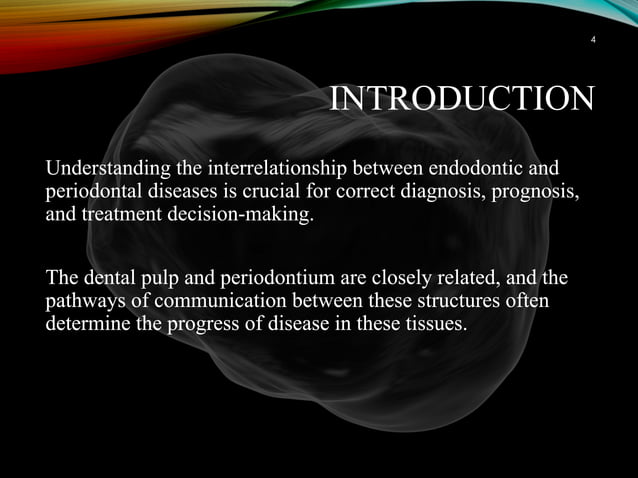 4

INTRODUCTION

Understanding the interrelationship between endodontic and periodontal diseases is crucial for correct diagnosis, prognosis, and treatment decision-making.

The dental pulp and periodontium are closely related, and the pathways of communication between these structures often determine the progress of disease in these tissues.